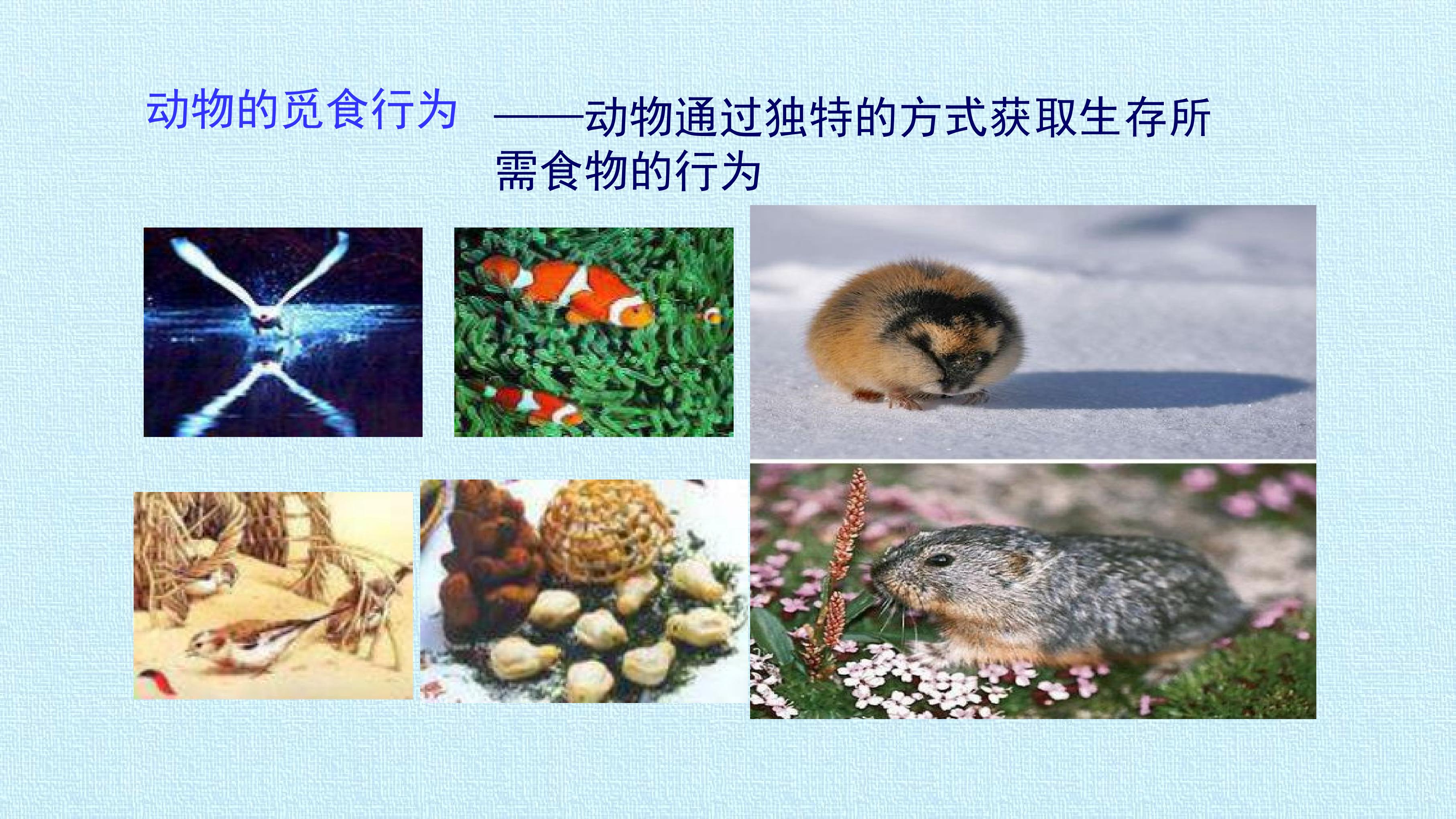 动物的觅食行为

——动物通过独特的方式获取生存所需食物的行为